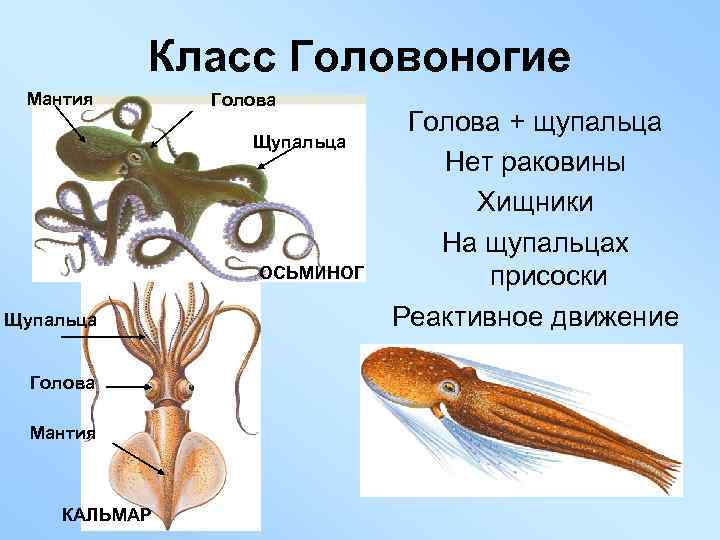 Класс Головоногие

Мантия
Голова
Щупальца
ОСЬМИНОГ

Щупальца
Голова
Мантия
КАЛЬМАР

Голова + щупальца
Нет раковины
Хищники
На щупальцах присоски
Реактивное движение